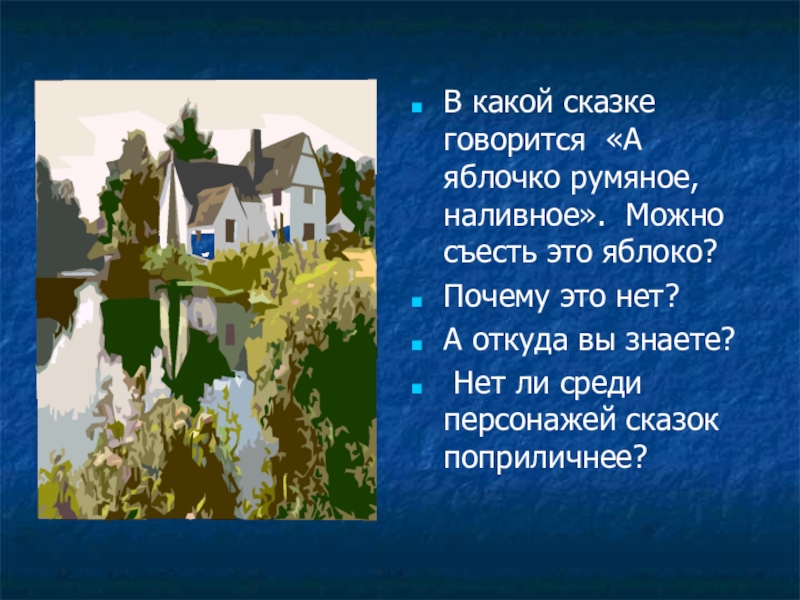 В какой сказке говорится «А яблочко румяное, наливное». Можно съесть это яблоко?

Почему это нет?

А откуда вы знаете?

Нет ли среди персонажей сказок поприличнее?